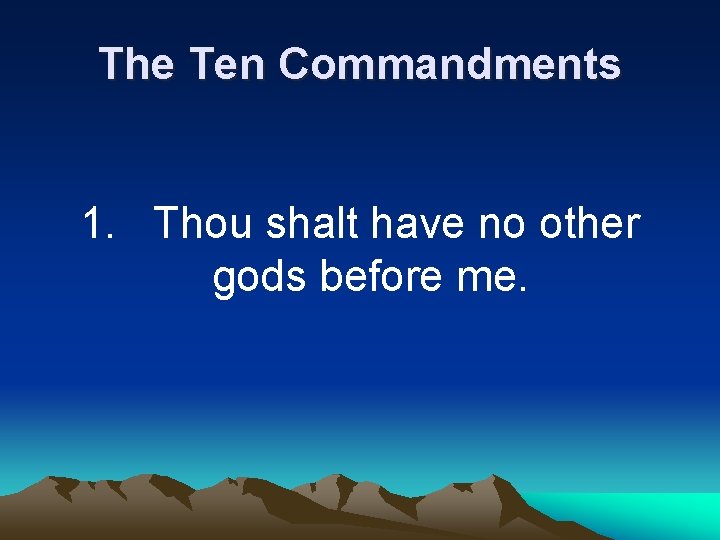 The Ten Commandments

1. Thou shalt have no other gods before me.